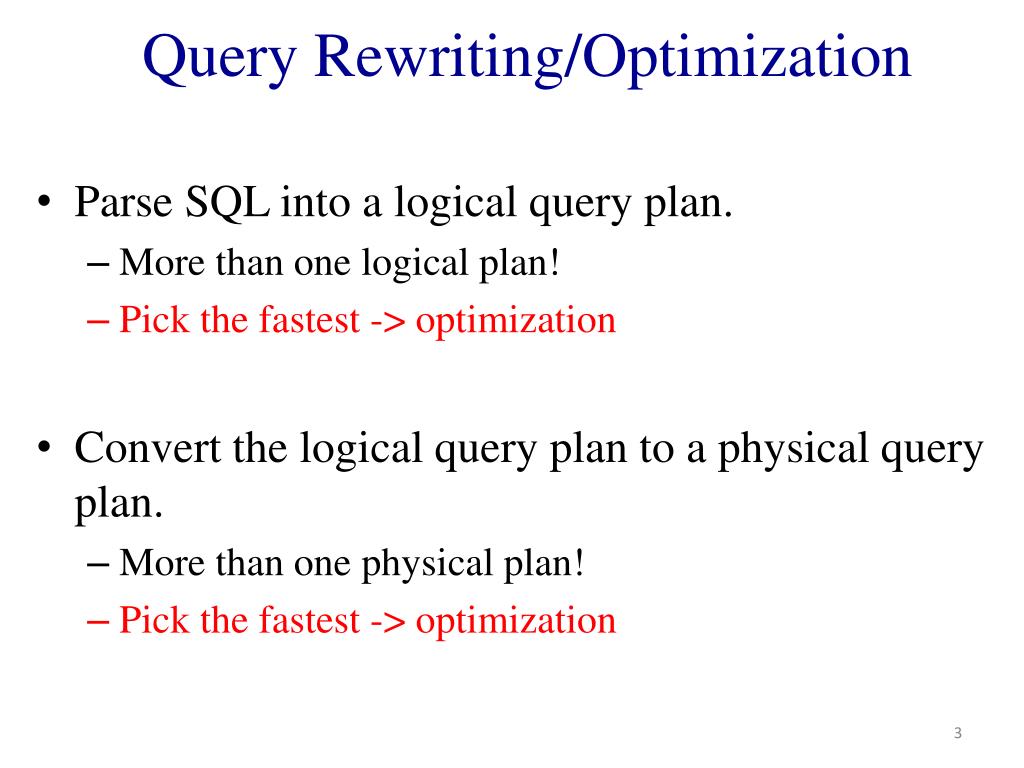 Query Rewriting/Optimization

• Parse SQL into a logical query plan.
– More than one logical plan!
– Pick the fastest -> optimization

• Convert the logical query plan to a physical query plan.
– More than one physical plan!
– Pick the fastest -> optimization

3